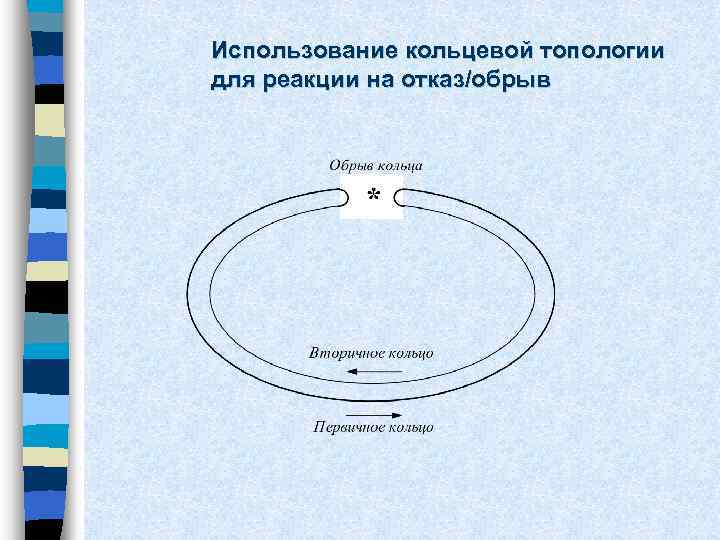 Использование кольцевой топологии для реакции на отказ/обрыв

Обрыв кольца

*

Вторичное кольцо

Первичное кольцо